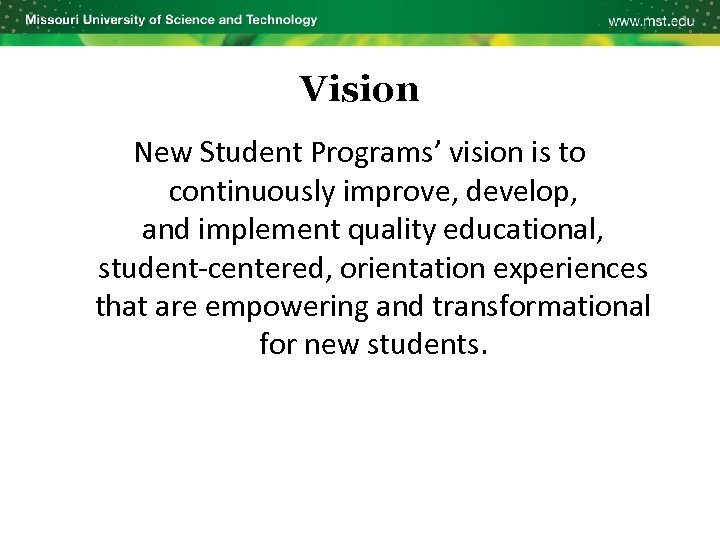 Missouri University of Science and Technology

www.mst.edu

Vision

New Student Programs’ vision is to continuously improve, develop, and implement quality educational, student-centered, orientation experiences that are empowering and transformational for new students.